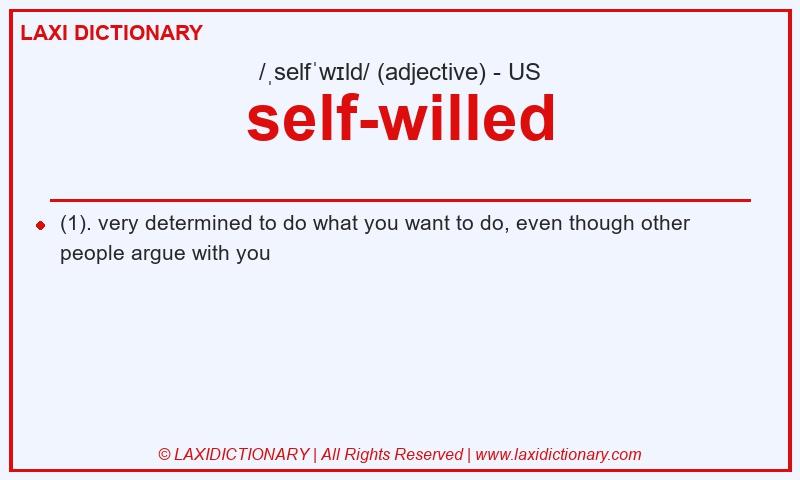 LAXI DICTIONARY

/ˌselfˈwɪld/ (adjective) - US

self-willed

(1). very determined to do what you want to do, even though other people argue with you

© LAXIDICTIONARY | All Rights Reserved | www.laxidictionary.com